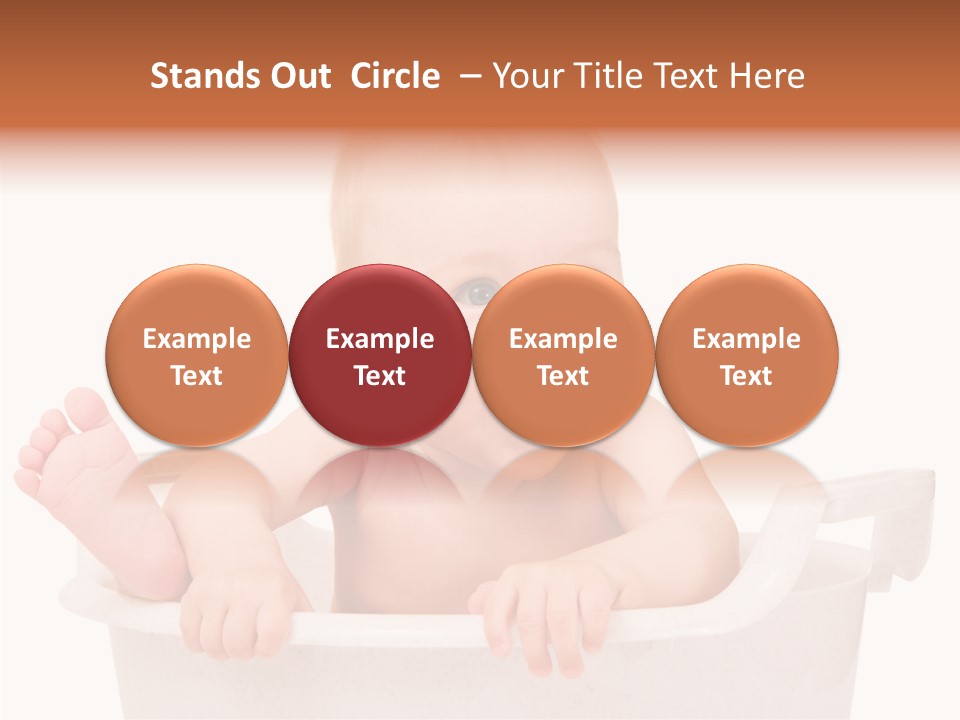 Stands Out Circle – Your Title Text Here

Example Text

Example Text

Example Text

Example Text